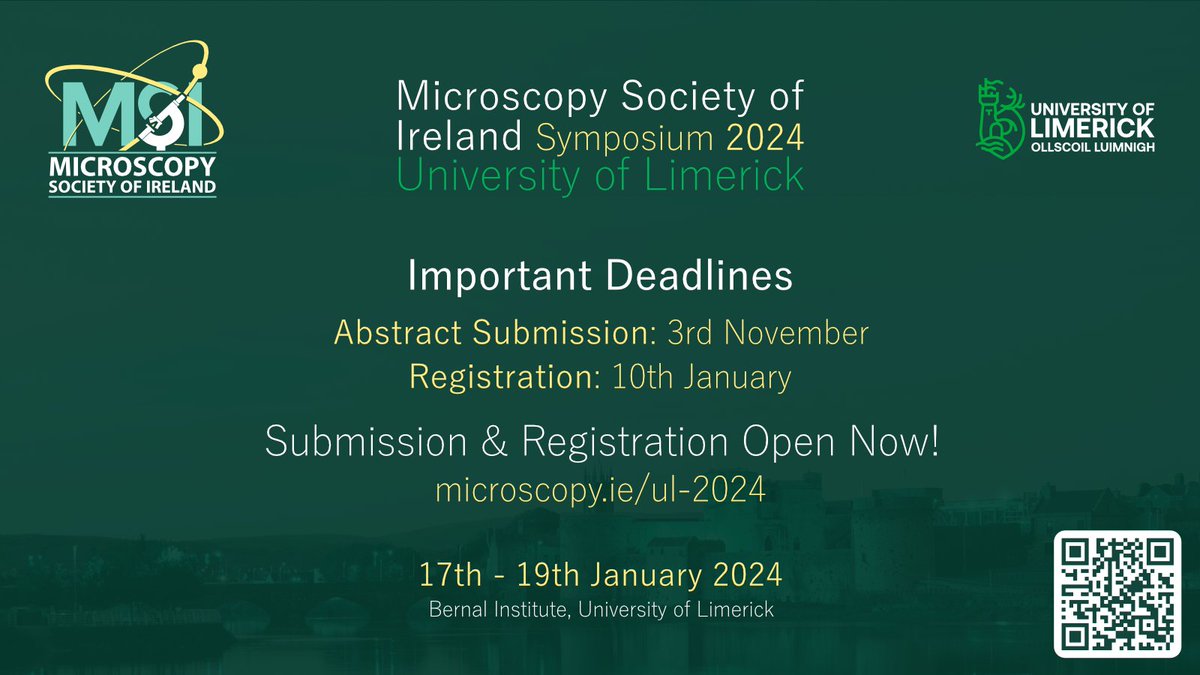 MSI
MICROSCOPY
SOCIETY OF IRELAND

Microscopy Society of Ireland Symposium 2024
University of Limerick

UNIVERSITY OF LIMERICK
OLLSCOIL LUIMNIGH

Important Deadlines

Abstract Submission: 3rd November
Registration: 10th January

Submission & Registration Open Now!
microscopy.ie/ul-2024

17th - 19th January 2024
Bernal Institute, University of Limerick